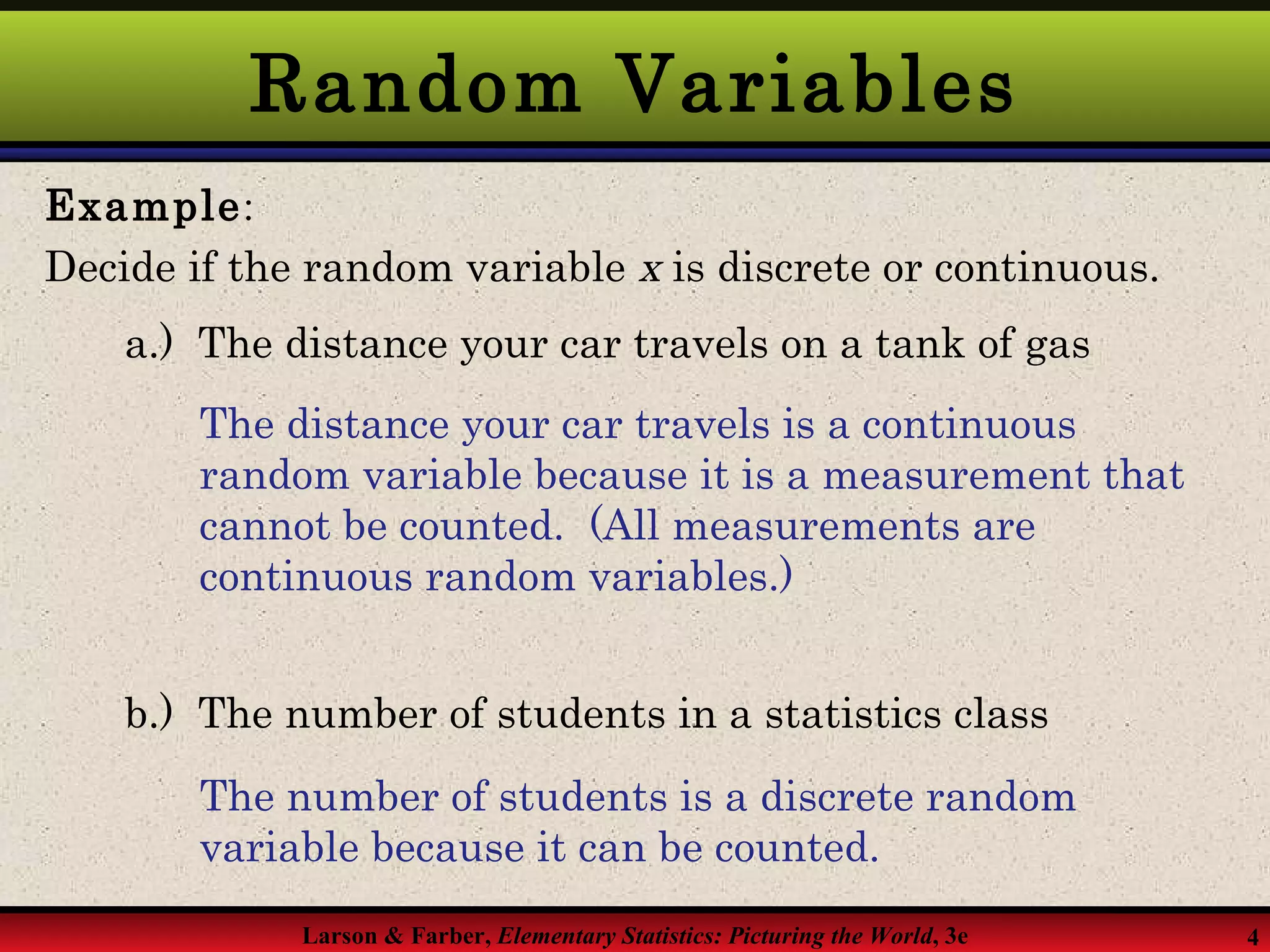 Random Variables

Example:

Decide if the random variable $x$ is discrete or continuous.

a.) The distance your car travels on a tank of gas

The distance your car travels is a continuous random variable because it is a measurement that cannot be counted. (All measurements are continuous random variables.)

b.) The number of students in a statistics class

The number of students is a discrete random variable because it can be counted.

Larson & Farber, Elementary Statistics: Picturing the World, 3e

4